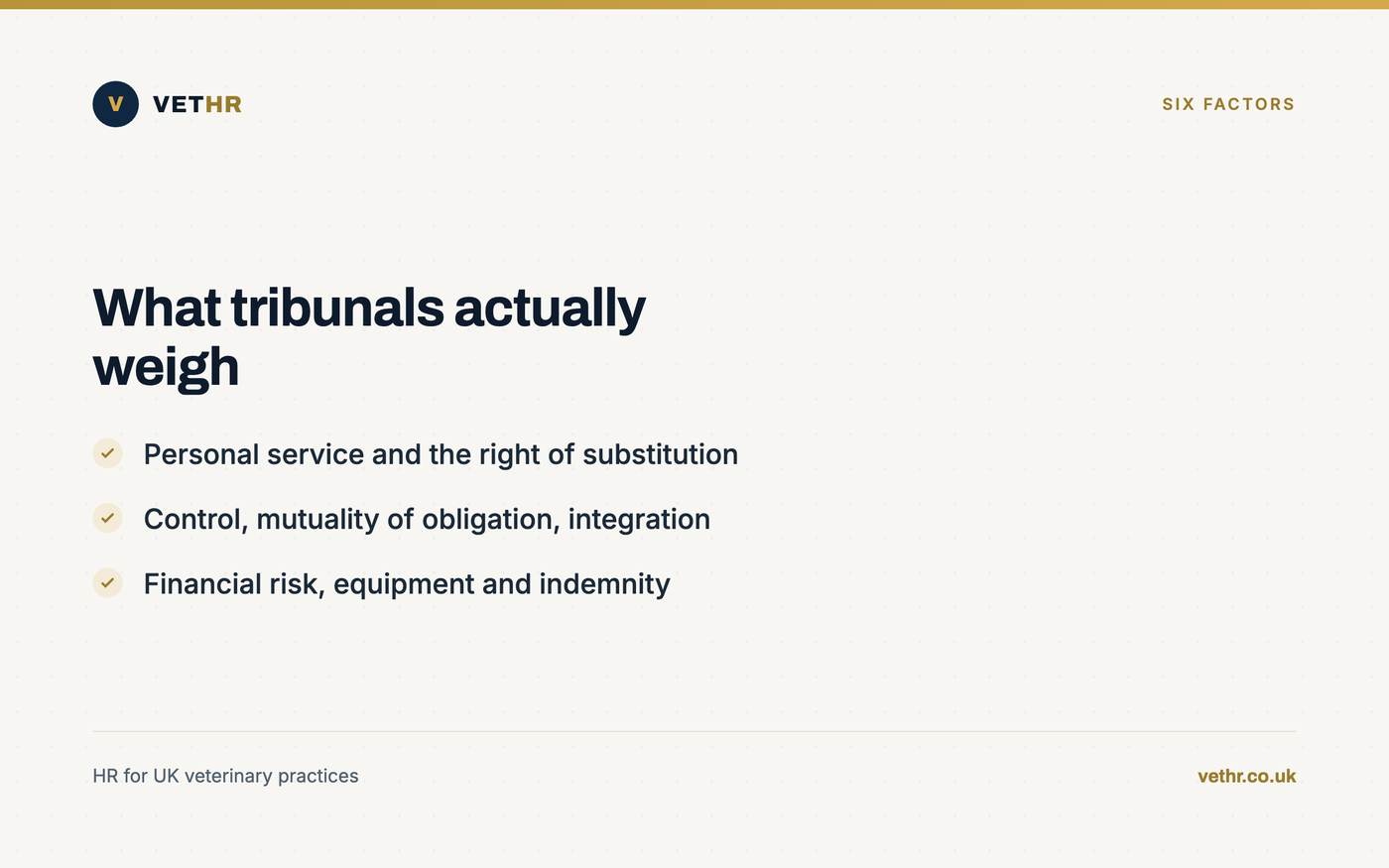 V VETHR

SIX FACTORS

What tribunals actually weigh

Personal service and the right of substitution

Control, mutuality of obligation, integration

Financial risk, equipment and indemnity

HR for UK veterinary practices

vethr.co.uk